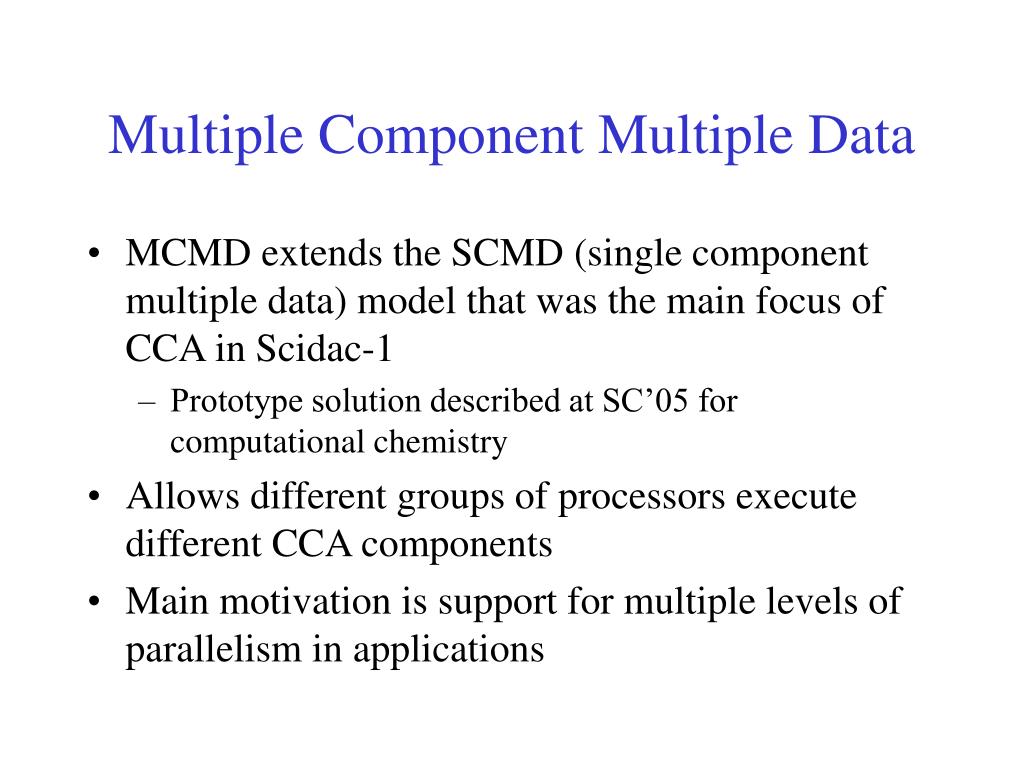 Multiple Component Multiple Data

• MCMD extends the SCMD (single component multiple data) model that was the main focus of CCA in Scidac-1
– Prototype solution described at SC’05 for computational chemistry
• Allows different groups of processors execute different CCA components
• Main motivation is support for multiple levels of parallelism in applications